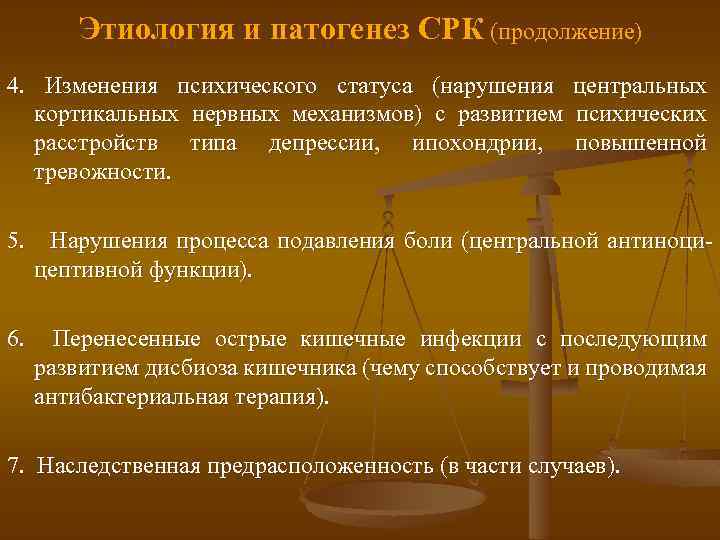 Этиология и патогенез СРК (продолжение)

4. Изменения психического статуса (нарушения центральных кортикальных нервных механизмов) с развитием психических расстройств типа депрессии, ипохондрии, повышенной тревожности.

5. Нарушения процесса подавления боли (центральной антиноцицептивной функции).

6. Перенесенные острые кишечные инфекции с последующим развитием дисбиоза кишечника (чему способствует и проводимая антибактериальная терапия).

7. Наследственная предрасположенность (в части случаев).